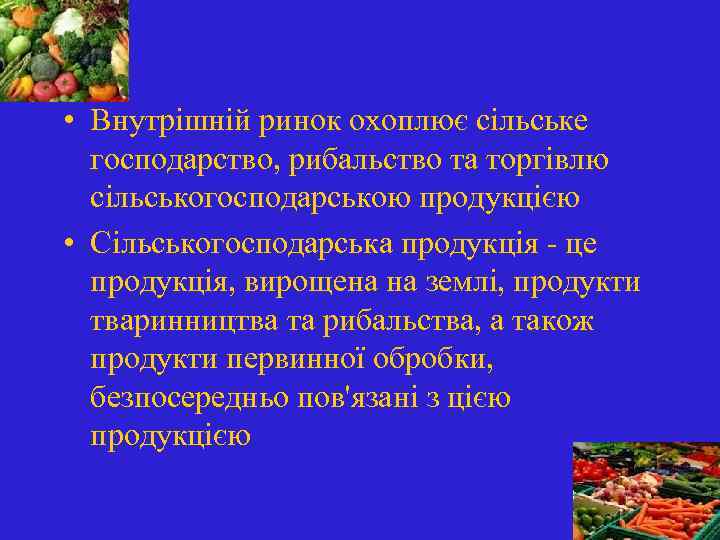 • Внутрішній ринок охоплює сільське господарство, рибальство та торгівлю сільськогосподарською продукцією

• Сільськогосподарська продукція - це продукція, вирощена на землі, продукти тваринництва та рибальства, а також продукти первинної обробки, безпосередньо пов'язані з цією продукцією